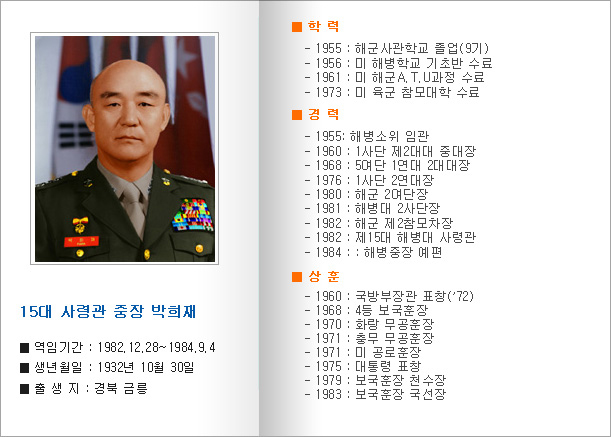 15대 사령관 중장 박희재

■ 역임기간 : 1982.12.28~1984.9.4
■ 생년월일 : 1932년 10월 30일
■ 출 생 지 : 경북 금릉

■ 학 력

- 1955 : 해군사관학교 졸업(9기)
- 1956 : 미 해병학교 기초반 수료
- 1961 : 미 해군A.T.U과정 수료
- 1973 : 미 육군 참모대학 수료

■ 경 력

- 1955: 해병소위 임관
- 1960 : 1사단 제2대대 중대장
- 1968 : 5여단 1연대 2대대장
- 1976 : 1사단 2연대장
- 1980 : 해군 2여단장
- 1981 : 해병대 2사단장
- 1982 : 해군 제2참모차장
- 1982 : 제15대 해병대 사령관
- 1984 : : 해병중장 예편

■ 상 훈

- 1960 : 국방부장관 표창('72)
- 1968 : 4등 보국훈장
- 1970 : 화랑 무공훈장
- 1971 : 충무 무공훈장
- 1971 : 미 공로훈장
- 1975 : 대통령 표창
- 1979 : 보국훈장 천수장
- 1983 : 보국훈장 국선장